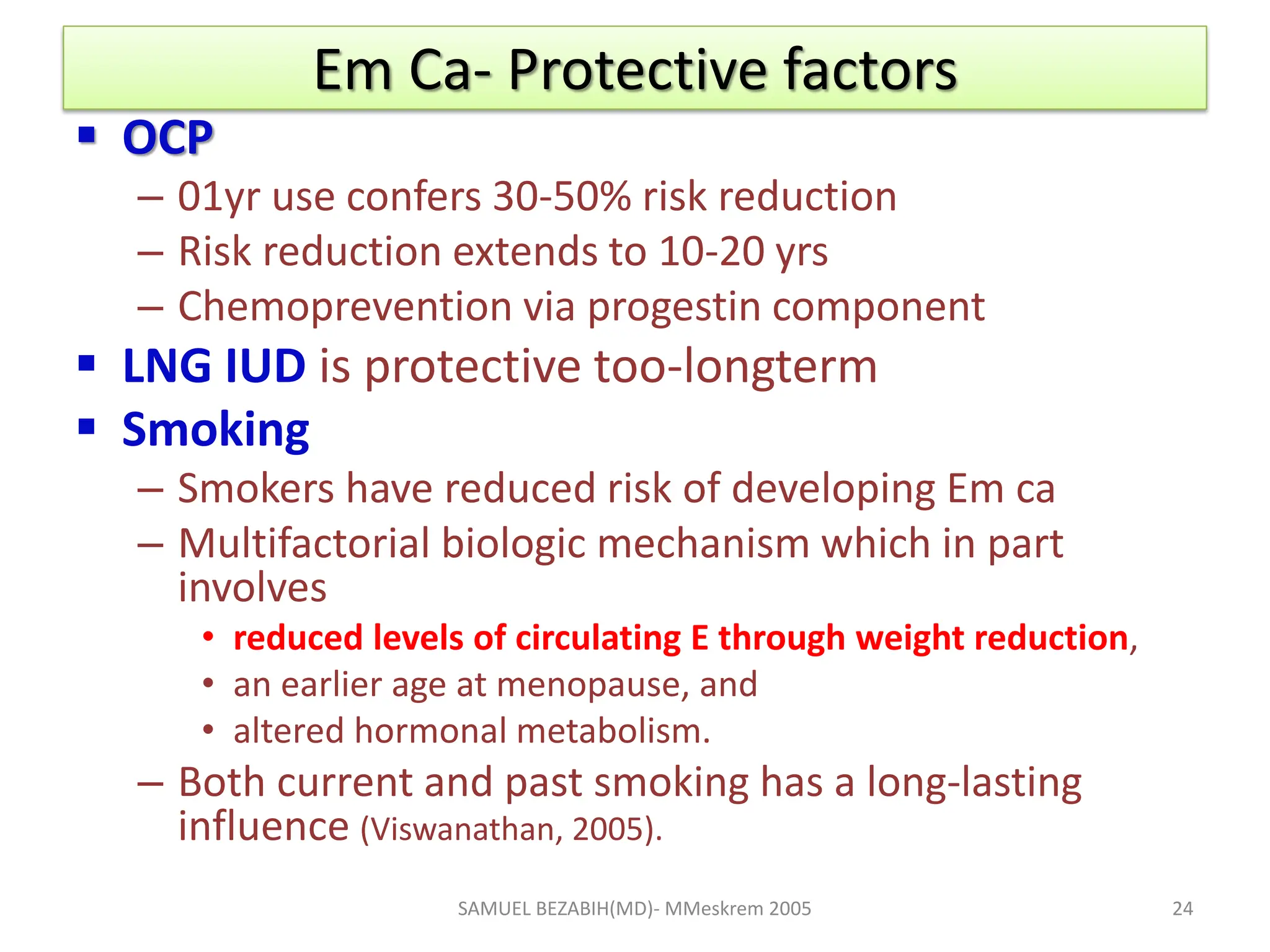 Em Ca- Protective factors

▪ OCP
– 01yr use confers 30-50% risk reduction
– Risk reduction extends to 10-20 yrs
– Chemoprevention via progestin component

▪ LNG IUD is protective too-longterm

▪ Smoking
– Smokers have reduced risk of developing Em ca
– Multifactorial biologic mechanism which in part involves
• reduced levels of circulating E through weight reduction,
• an earlier age at menopause, and
• altered hormonal metabolism.
– Both current and past smoking has a long-lasting influence (Viswanathan, 2005).

SAMUEL BEZABIH(MD)- MMeskrem 2005

24